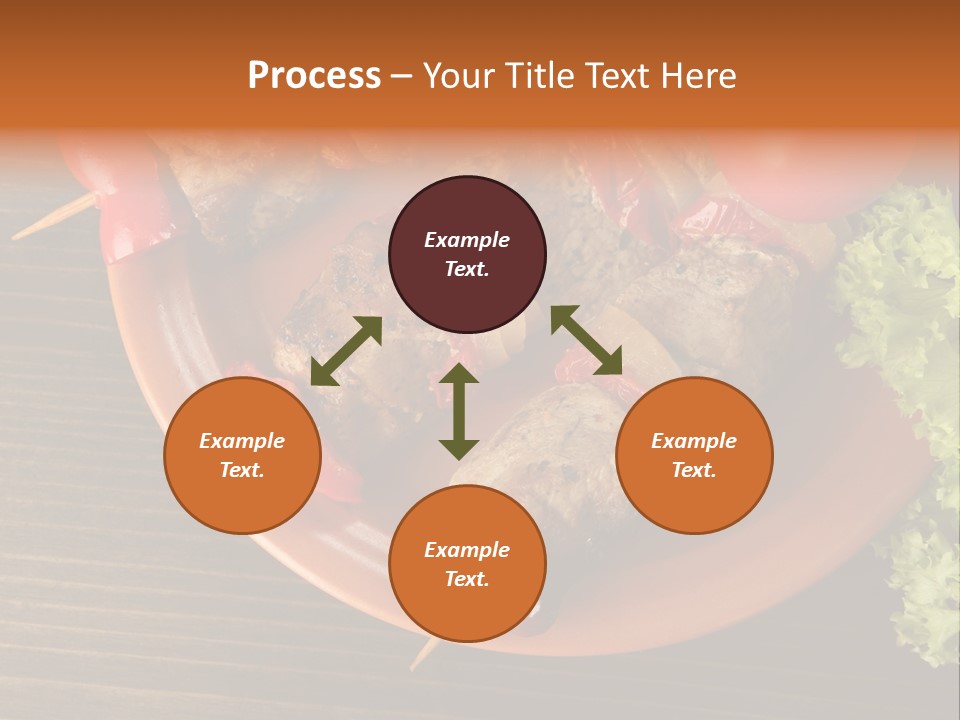 Process – Your Title Text Here

Example Text.

Example Text.

Example Text.

Example Text.